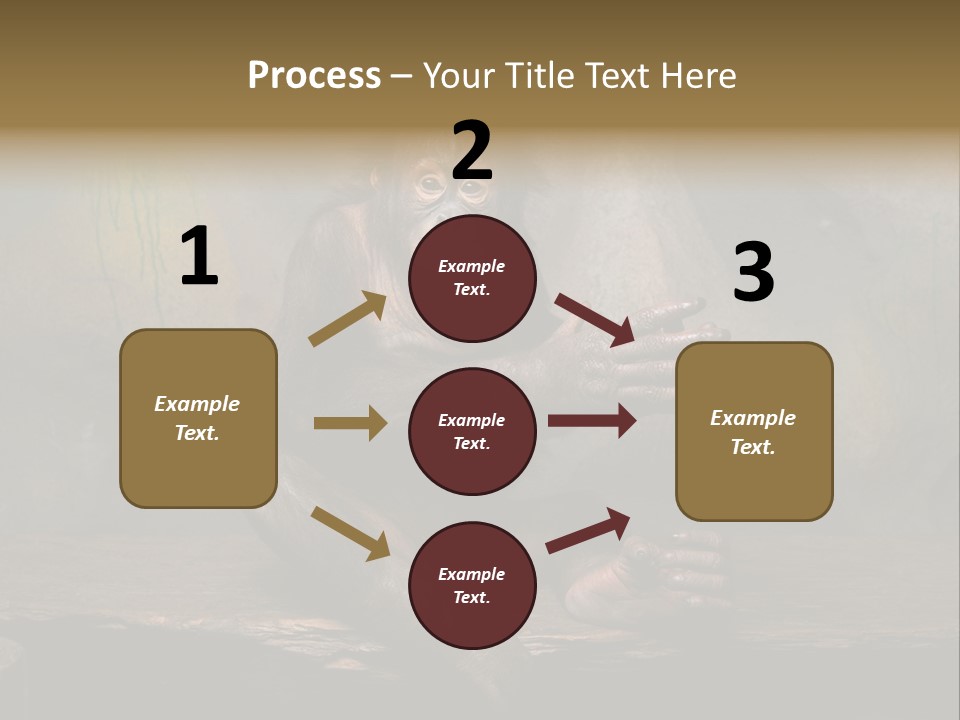 Process – Your Title Text Here

1

Example Text.

2

Example Text.

Example Text.

Example Text.

3

Example Text.